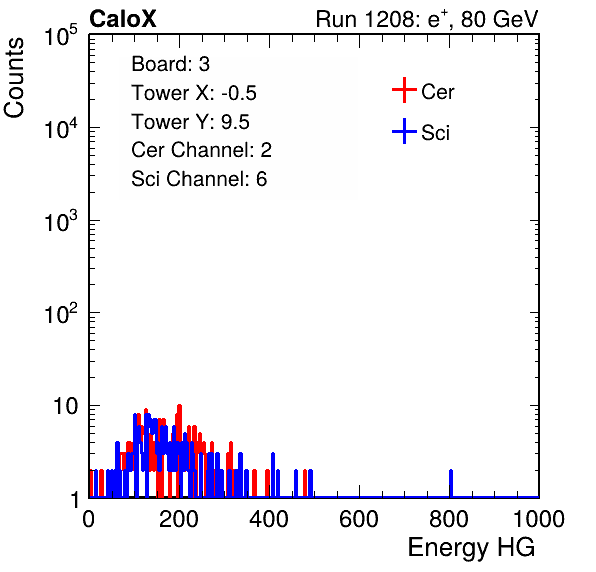 CaloX

Run 1208: $e^{+}$, 80 GeV

Counts

$10^5$

$10^4$

$10^3$

$10^2$

10

1

Board: 3
Tower X: -0.5
Tower Y: 9.5
Cer Channel: 2
Sci Channel: 6

Cer

Sci

0 200 400 600 800 1000

Energy HG